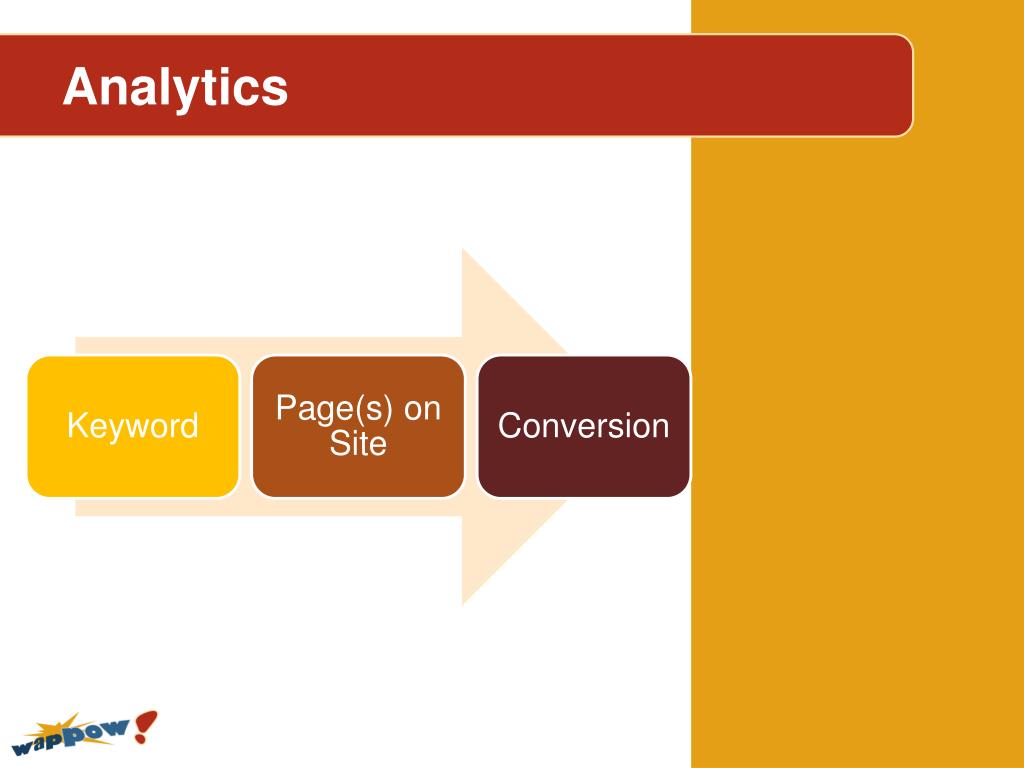 Analytics

Keyword

Page(s) on Site

Conversion

wappow!